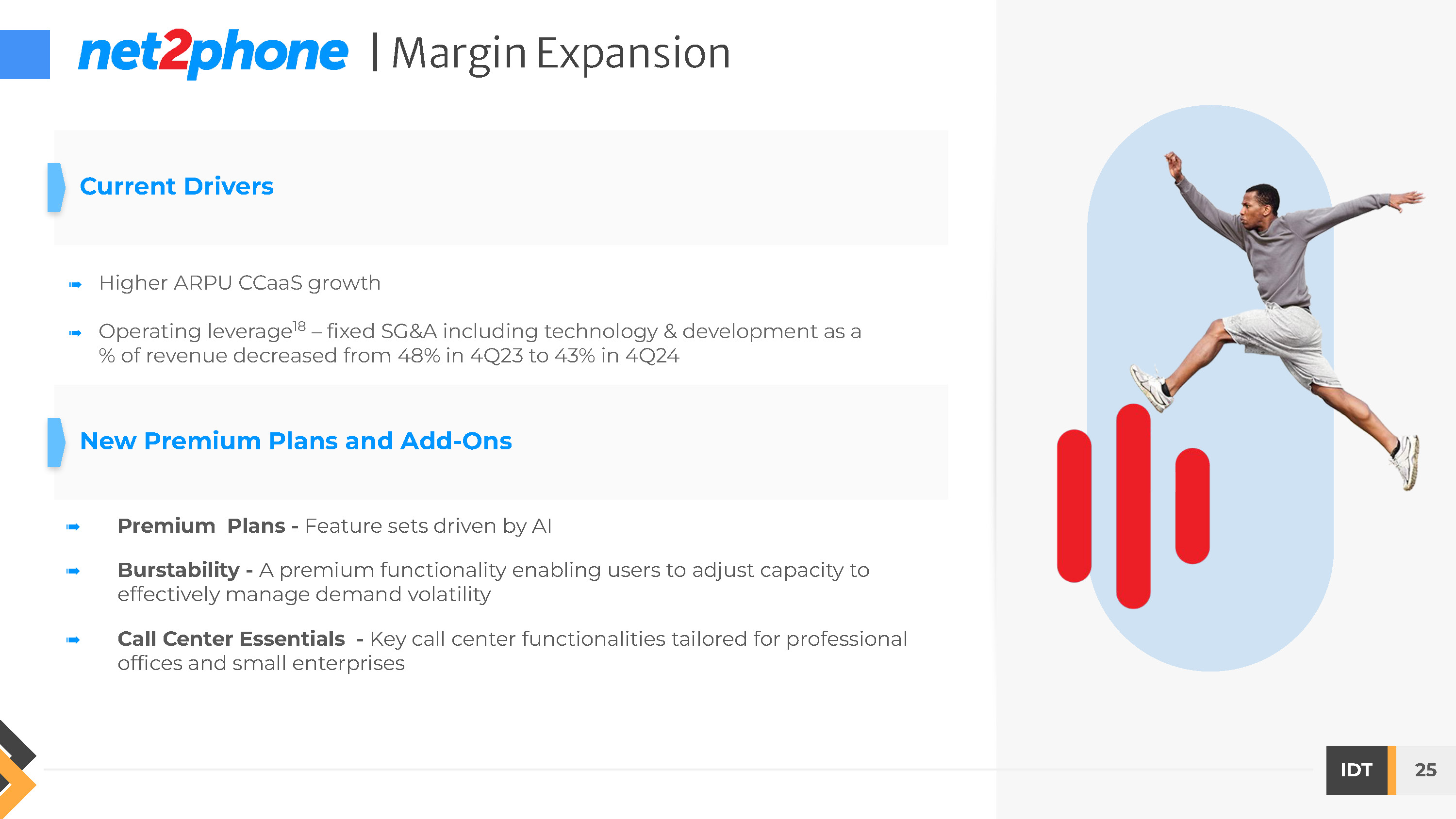 net2phone | Margin Expansion

Current Drivers

➠ Higher ARPU CCaaS growth

➠ Operating leverage$^{18}$ – fixed SG&A including technology & development as a % of revenue decreased from 48% in 4Q23 to 43% in 4Q24

New Premium Plans and Add-Ons

➠ Premium Plans - Feature sets driven by AI

➠ Burstability - A premium functionality enabling users to adjust capacity to effectively manage demand volatility

➠ Call Center Essentials - Key call center functionalities tailored for professional offices and small enterprises

IDT 25